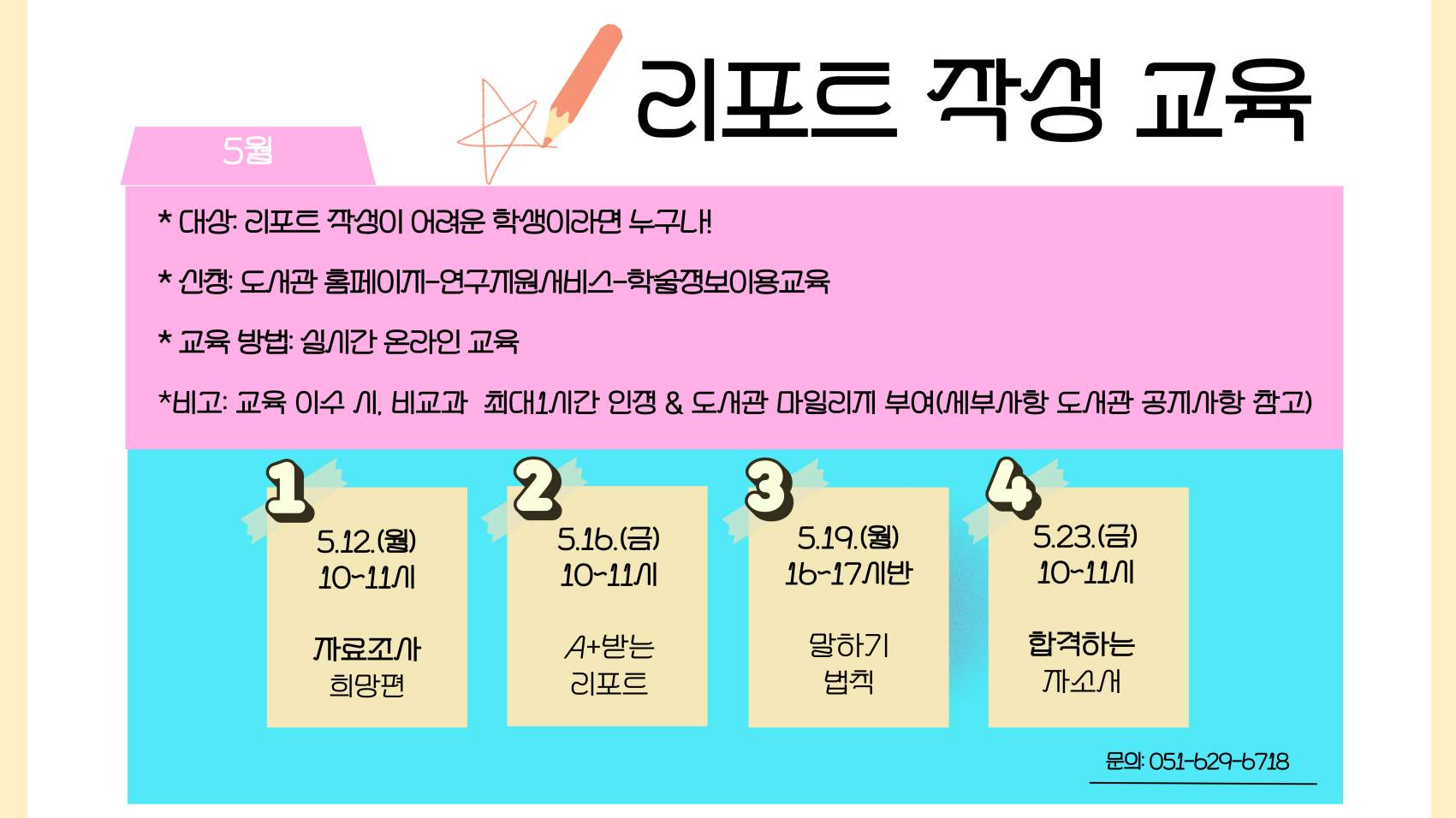 리포트 작성 교육

5월

* 대상: 리포트 작성이 어려운 학생이라면 누구나!

* 신청: 도서관 홈페이지-연구지원서비스-학술정보이용교육

* 교육 방법: 실시간 온라인 교육

*비고: 교육 이수 시, 비교과 최대1시간 인정 & 도서관 마일리지 부여(세부사항 도서관 공지사항 참고)

1
5.12.(월)
10~11시

자료조사
희망편

2
5.16.(금)
10~11시

A+받는
리포트

3
5.19.(월)
16~17시반

말하기
법칙

4
5.23.(금)
10~11시

합격하는
자소서

문의: 051-629-6718